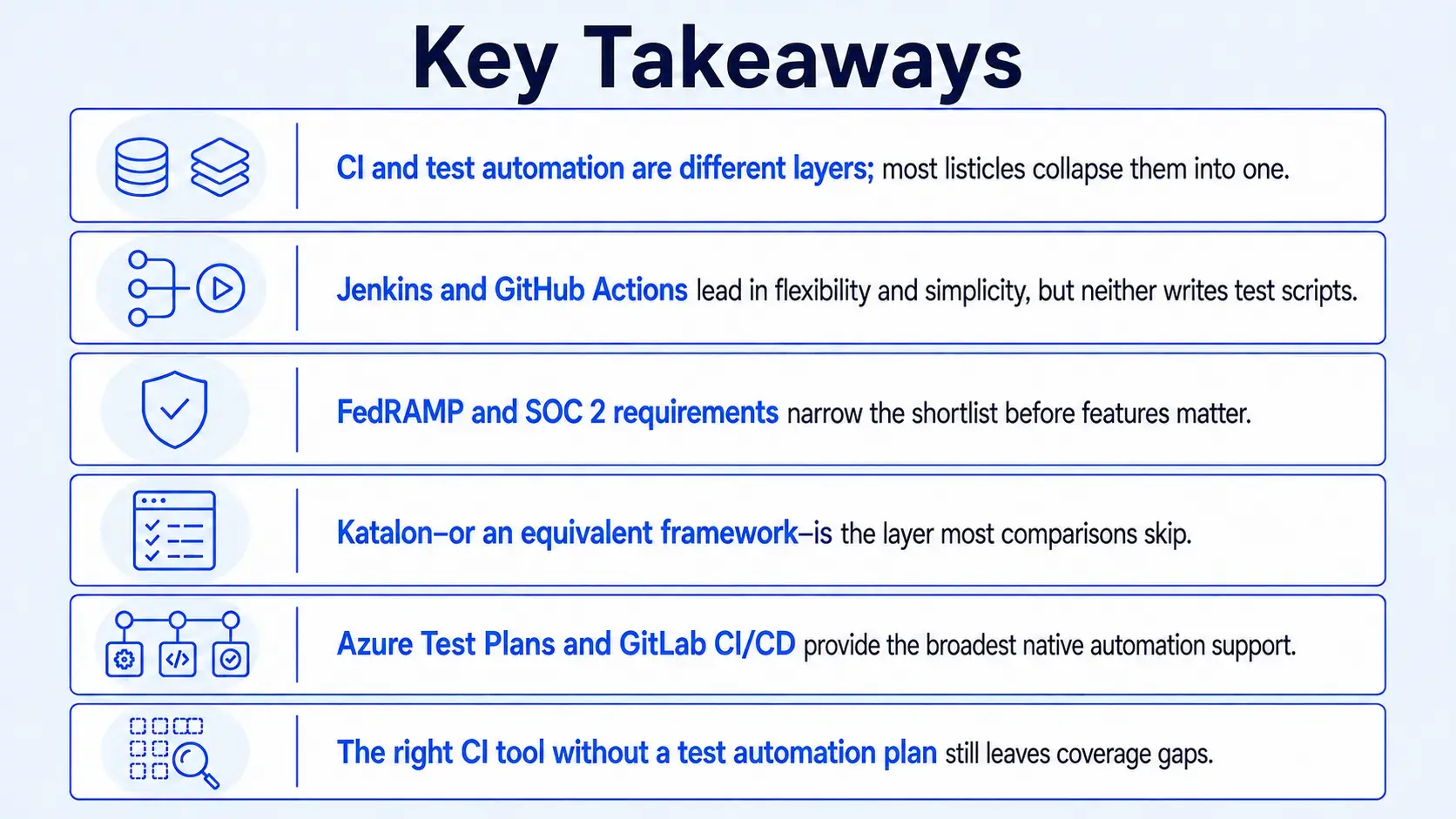 Key Takeaways

CI and test automation are different layers; most listicles collapse them into one.

Jenkins and GitHub Actions lead in flexibility and simplicity, but neither writes test scripts.

FedRAMP and SOC 2 requirements narrow the shortlist before features matter.

Katalon–or an equivalent framework–is the layer most comparisons skip.

Azure Test Plans and GitLab CI/CD provide the broadest native automation support.

The right CI tool without a test automation plan still leaves coverage gaps.